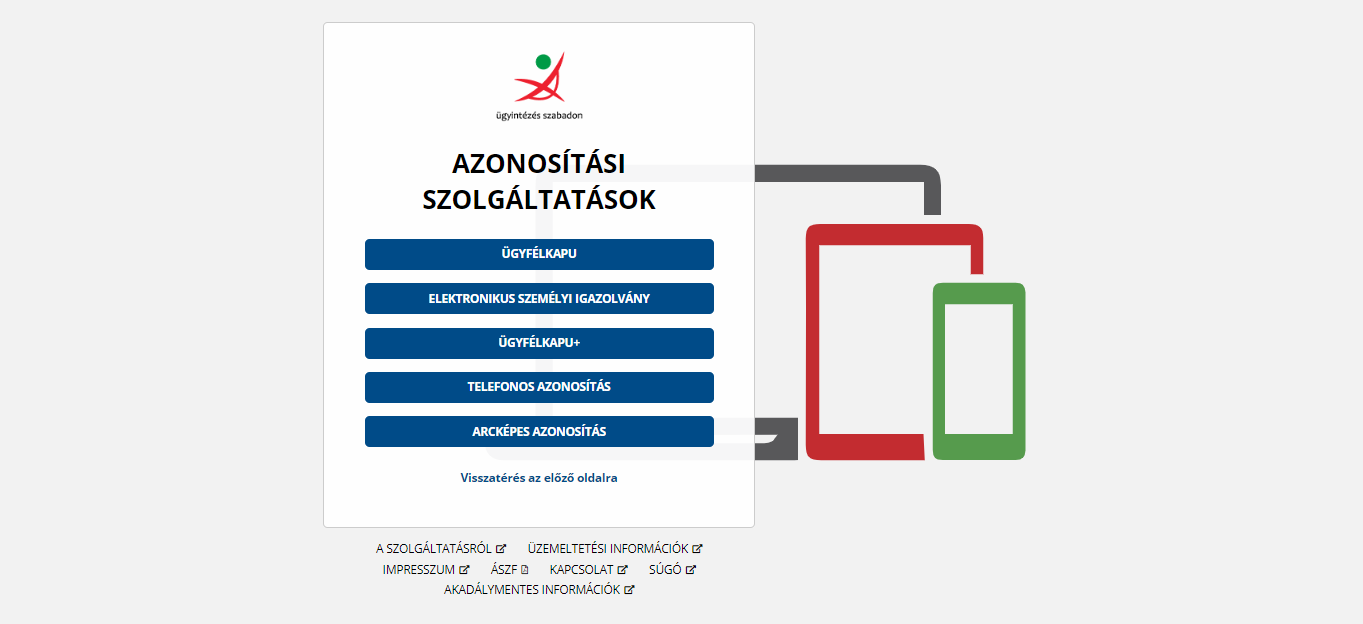 ügyintézés szabadon

AZONOSÍTÁSI SZOLGÁLTATÁSOK

ÜGYFÉLKAPU

ELEKTRONIKUS SZEMÉLYI IGAZOLVÁNY

ÜGYFÉLKAPU+

TELEFONOS AZONOSÍTÁS

ARCKÉPES AZONOSÍTÁS

Visszatérés az előző oldalra

A SZOLGÁLTATÁSRÓL ÜZEMELTETÉSI INFORMÁCIÓK
IMPRESSZUM ÁSZF KAPCSOLAT SÚGÓ
AKADÁLYMENTES INFORMÁCIÓK